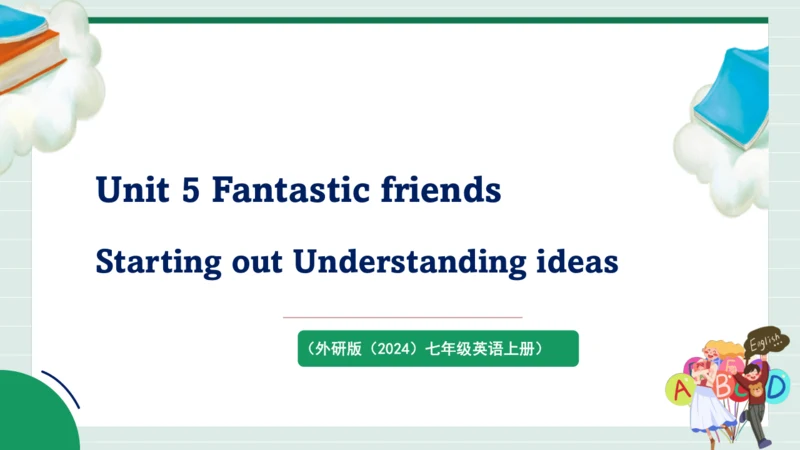 Unit 5 Fantastic friends

Starting out Understanding ideas

（外研版（2024）七年级英语上册）

English

A B C D